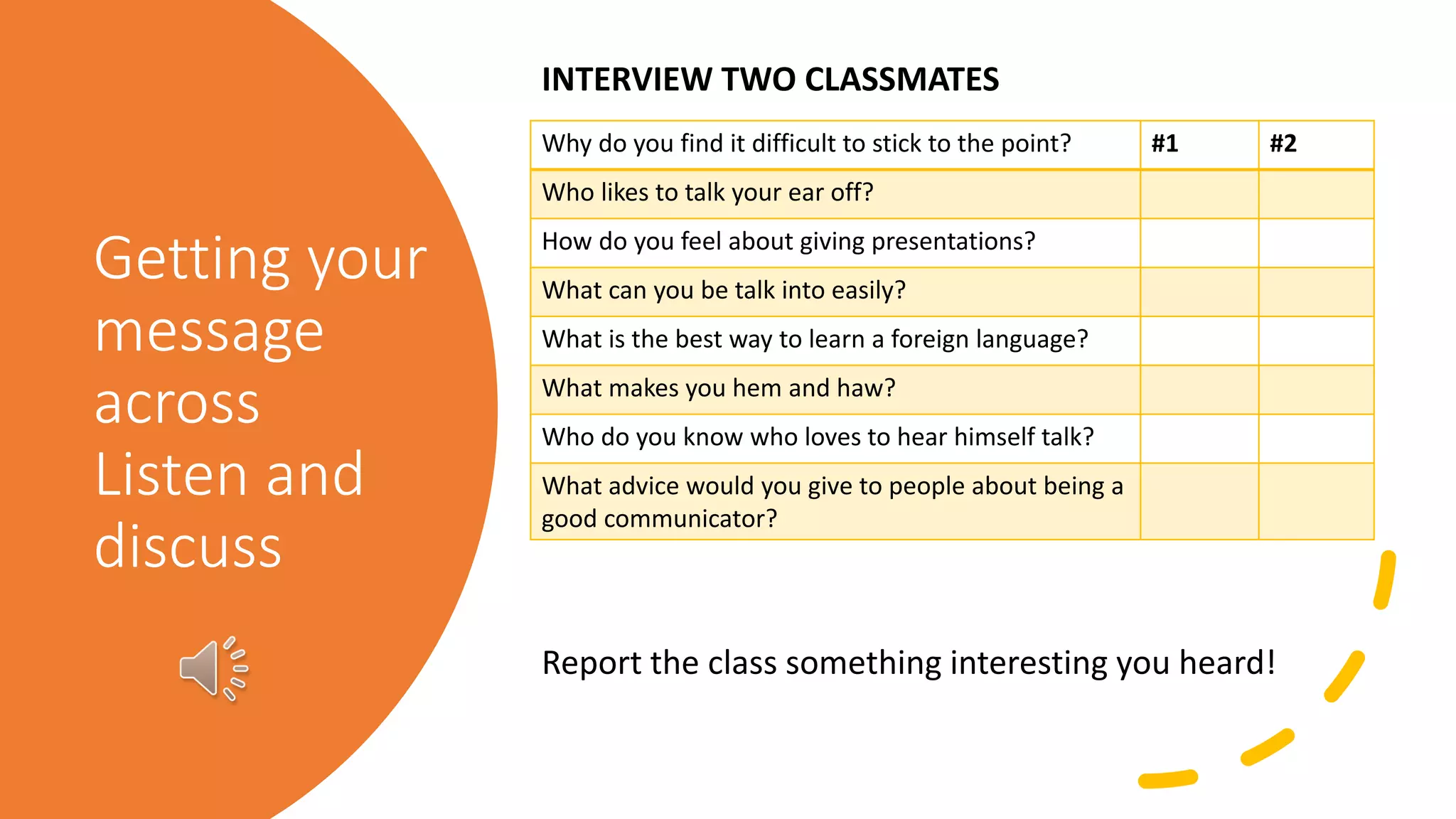 Getting your message across
Listen and discuss

INTERVIEW TWO CLASSMATES

| Why do you find it difficult to stick to the point? | #1 | #2 |
|---|---|---|
| Who likes to talk your ear off? | | |
| How do you feel about giving presentations? | | |
| What can you be talk into easily? | | |
| What is the best way to learn a foreign language? | | |
| What makes you hem and haw? | | |
| Who do you know who loves to hear himself talk? | | |
| What advice would you give to people about being a good communicator? | | |

Report the class something interesting you heard!